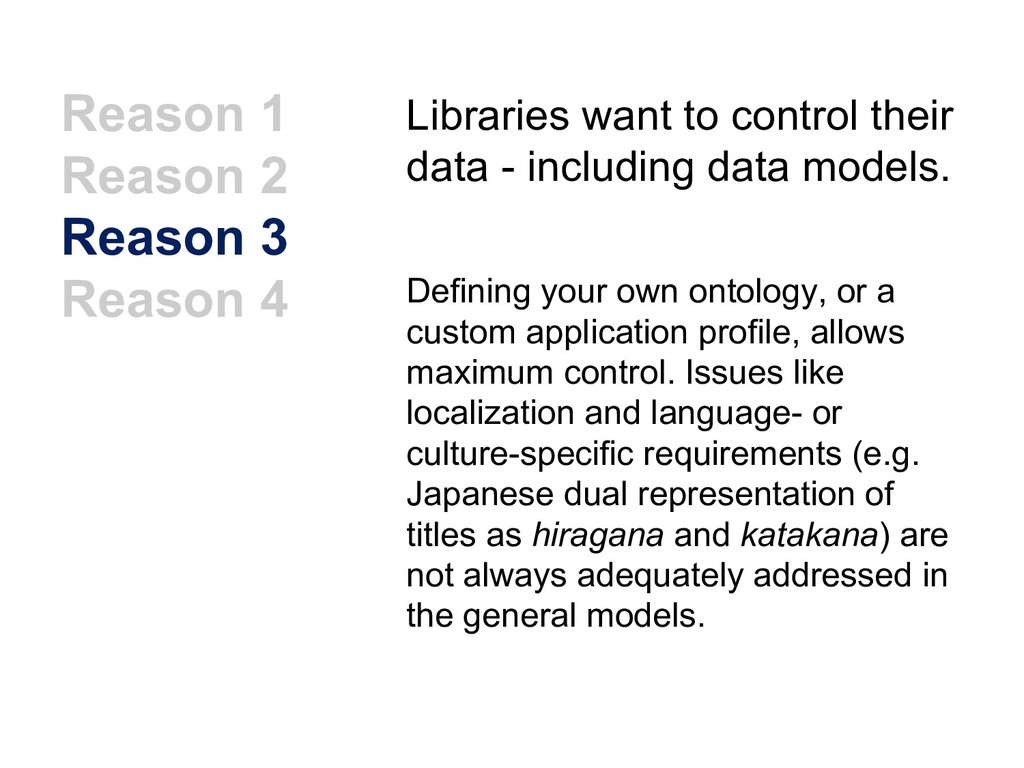 Reason 1
Reason 2
Reason 3
Reason 4

Libraries want to control their data - including data models.

Defining your own ontology, or a custom application profile, allows maximum control. Issues like localization and language- or culture-specific requirements (e.g. Japanese dual representation of titles as hiragana and katakana) are not always adequately addressed in the general models.